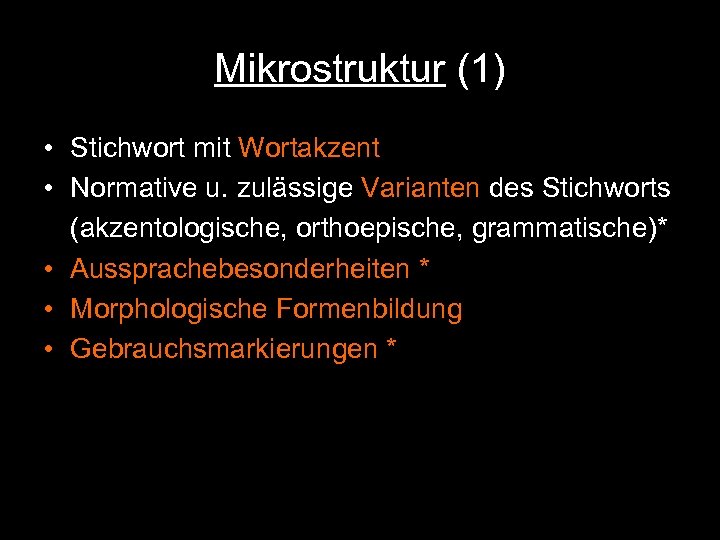 Mikrostruktur (1)

• Stichwort mit Wortakzent
• Normative u. zulässige Varianten des Stichworts (akzentologische, orthoepische, grammatische)*
• Aussprachebesonderheiten *
• Morphologische Formenbildung
• Gebrauchsmarkierungen *